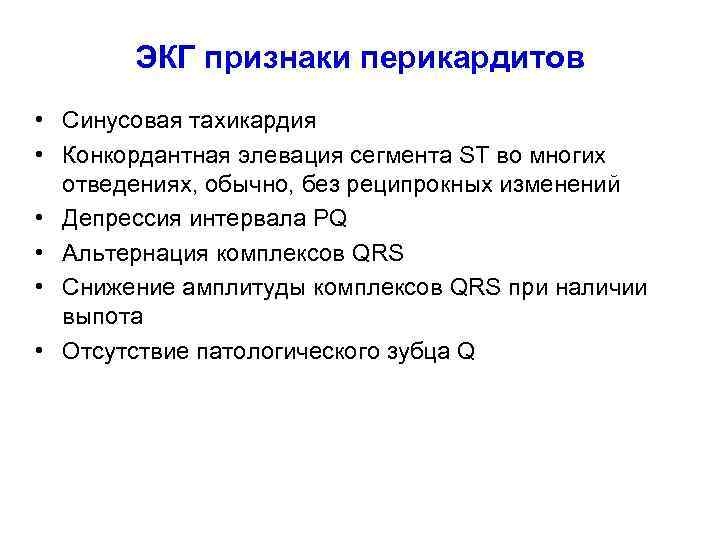 ЭКГ признаки перикардитов

• Синусовая тахикардия
• Конкордантная элевация сегмента ST во многих отведениях, обычно, без реципрокных изменений
• Депрессия интервала PQ
• Альтернация комплексов QRS
• Снижение амплитуды комплексов QRS при наличии выпота
• Отсутствие патологического зубца Q